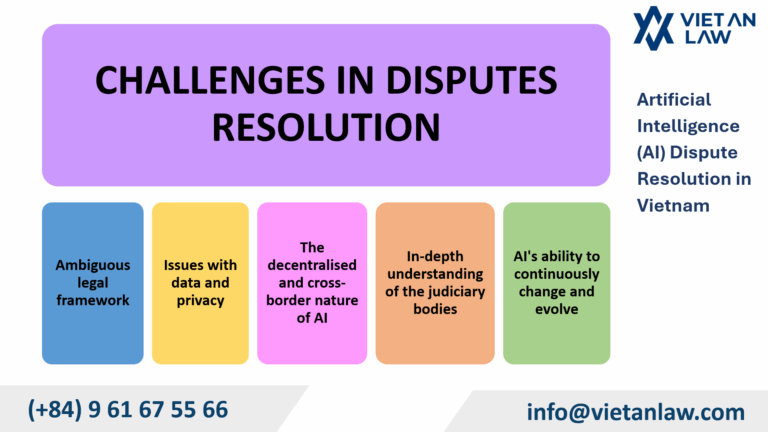 VIET AN LAW

CHALLENGES IN DISPUTES RESOLUTION

Artificial Intelligence (AI) Dispute Resolution in Vietnam

Ambiguous legal framework

Issues with data and privacy

The decentralised and cross-border nature of AI

In-depth understanding of the judiciary bodies

AI's ability to continuously change and evolve

(+84) 9 61 67 55 66

info@vietanlaw.com